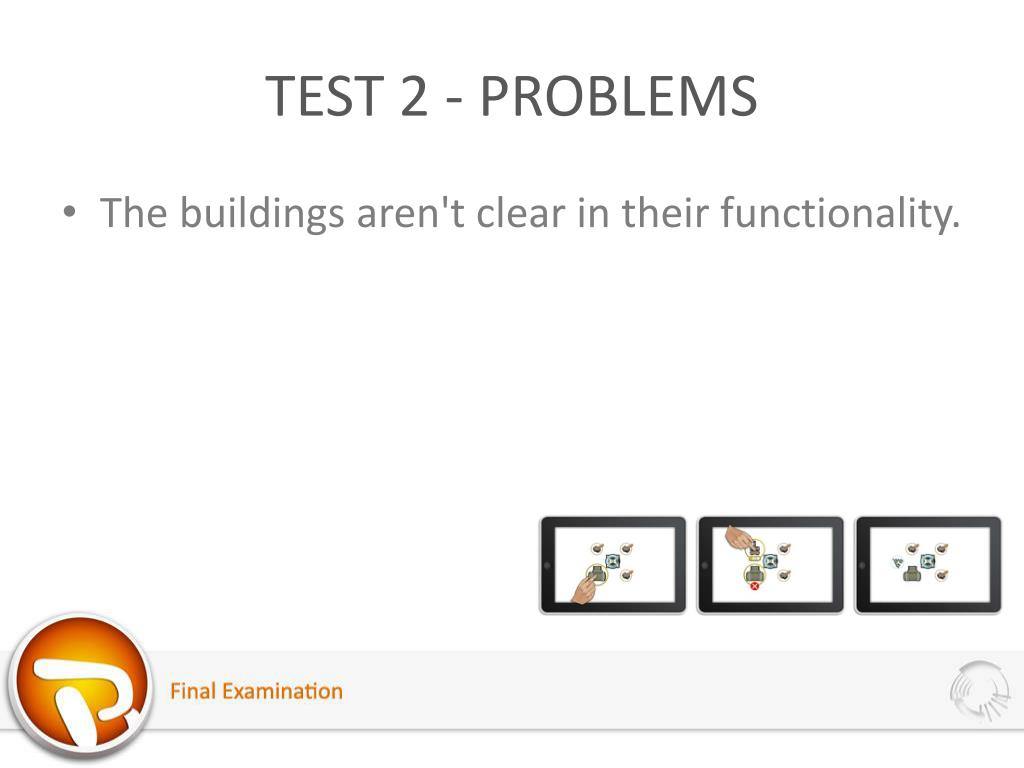 TEST 2 - PROBLEMS

• The buildings aren't clear in their functionality.

Final Examination